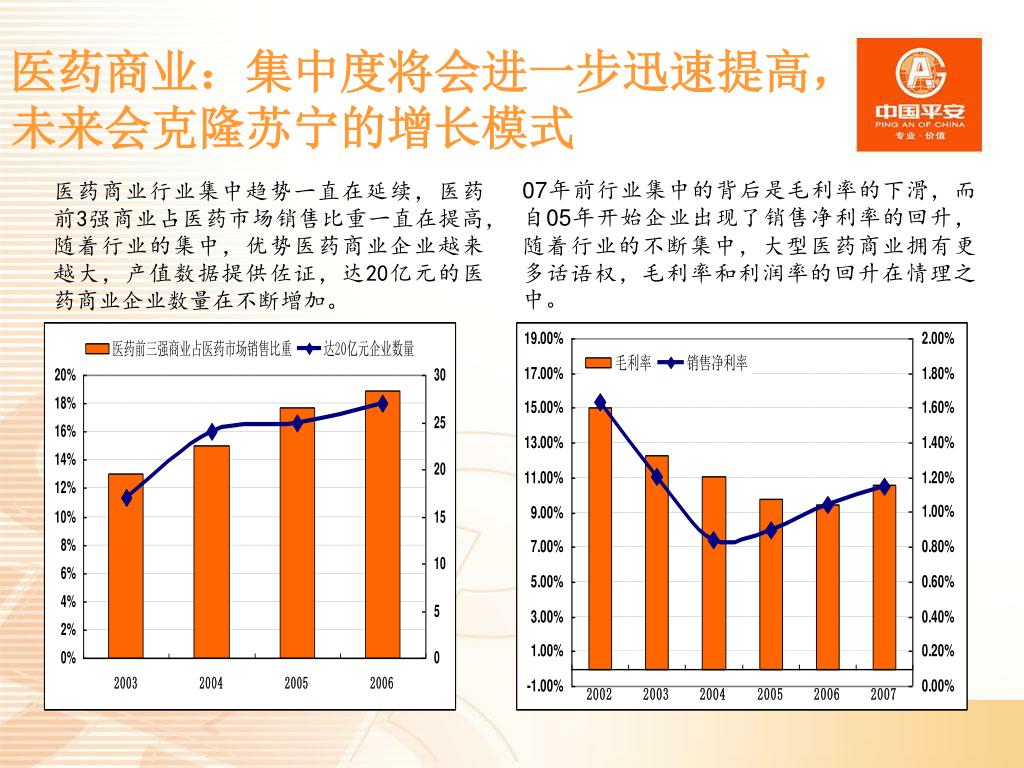 医药商业：集中度将会进一步迅速提高，未来会克隆苏宁的增长模式

中国平安
PING AN OF CHINA
专业·价值

医药商业行业集中趋势一直在延续，医药前3强商业占医药市场销售比重一直在提高，随着行业的集中，优势医药商业企业越来越大，产值数据提供佐证，达20亿元的医药商业企业数量在不断增加。

07年前行业集中的背后是毛利率的下滑，而自05年开始企业出现了销售净利率的回升，随着行业的不断集中，大型医药商业拥有更多话语权，毛利率和利润率的回升在情理之中。

医药前三强商业占医药市场销售比重
达20亿元企业数量

20%
18%
16%
14%
12%
10%
8%
6%
4%
2%
0%

30
25
20
15
10
5
0

2003
2004
2005
2006

毛利率
销售净利率

19.00%
17.00%
15.00%
13.00%
11.00%
9.00%
7.00%
5.00%
3.00%
1.00%
-1.00%

2.00%
1.80%
1.60%
1.40%
1.20%
1.00%
0.80%
0.60%
0.40%
0.20%
0.00%

2002
2003
2004
2005
2006
2007